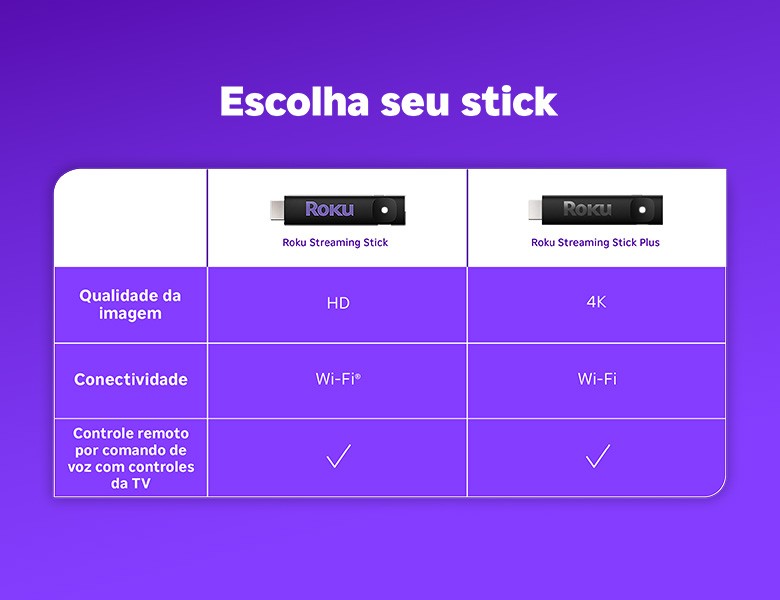 Escolha seu stick

| | Roku Roku Streaming Stick | Roku Roku Streaming Stick Plus |
|---|---|---|
| Qualidade da imagem | HD | 4K |
| Conectividade | Wi-Fi® | Wi-Fi |
| Controle remoto por comando de voz com controles da TV | ✓ | ✓ |